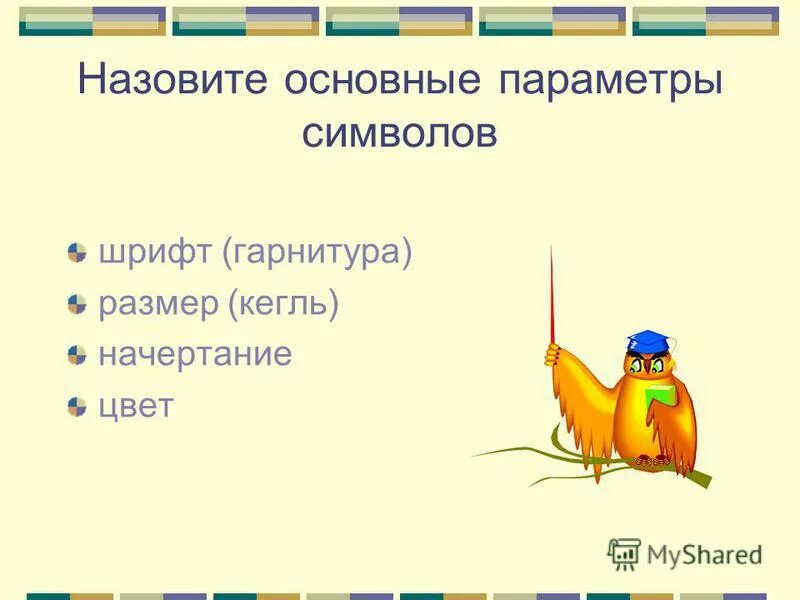 Назовите основные параметры символов

шрифт (гарнитура)
размер (кегль)
начертание
цвет

MyShared